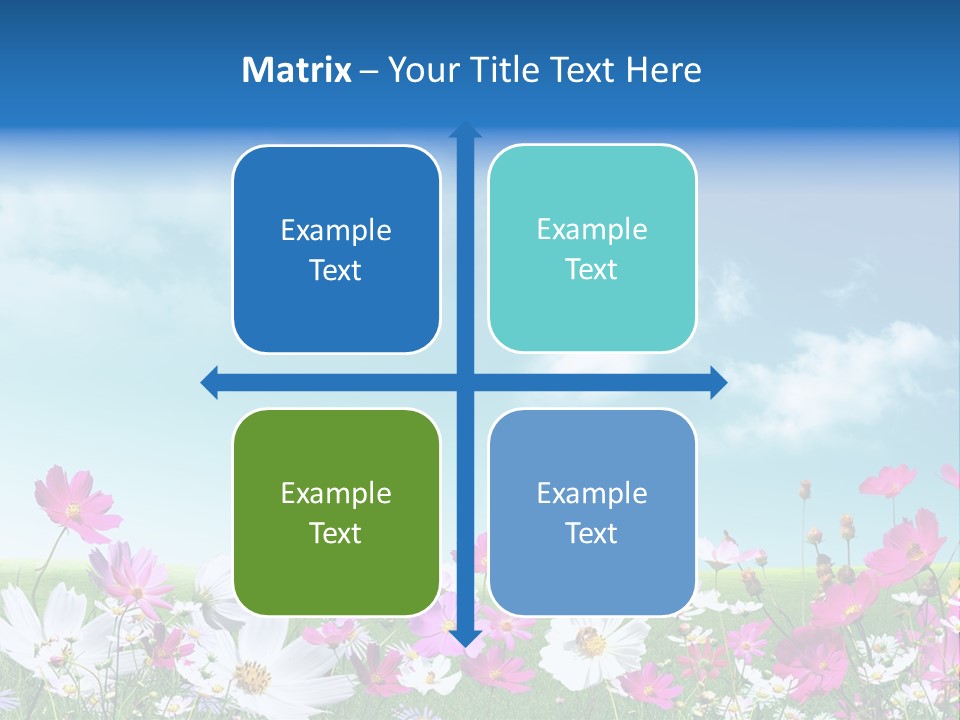 Matrix – Your Title Text Here

Example Text

Example Text

Example Text

Example Text